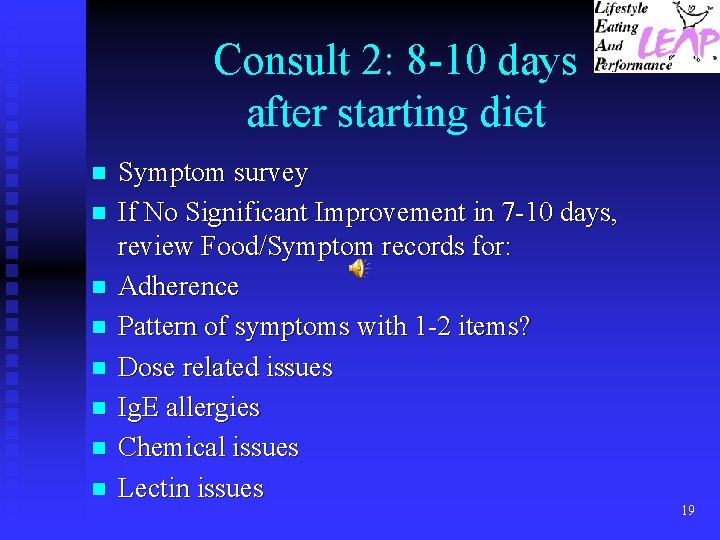 Lifestyle
Eating
And
Performance
LEAP

Consult 2: 8-10 days after starting diet

- Symptom survey
- If No Significant Improvement in 7-10 days, review Food/Symptom records for:
- Adherence
- Pattern of symptoms with 1-2 items?
- Dose related issues
- IgE allergies
- Chemical issues
- Lectin issues

19